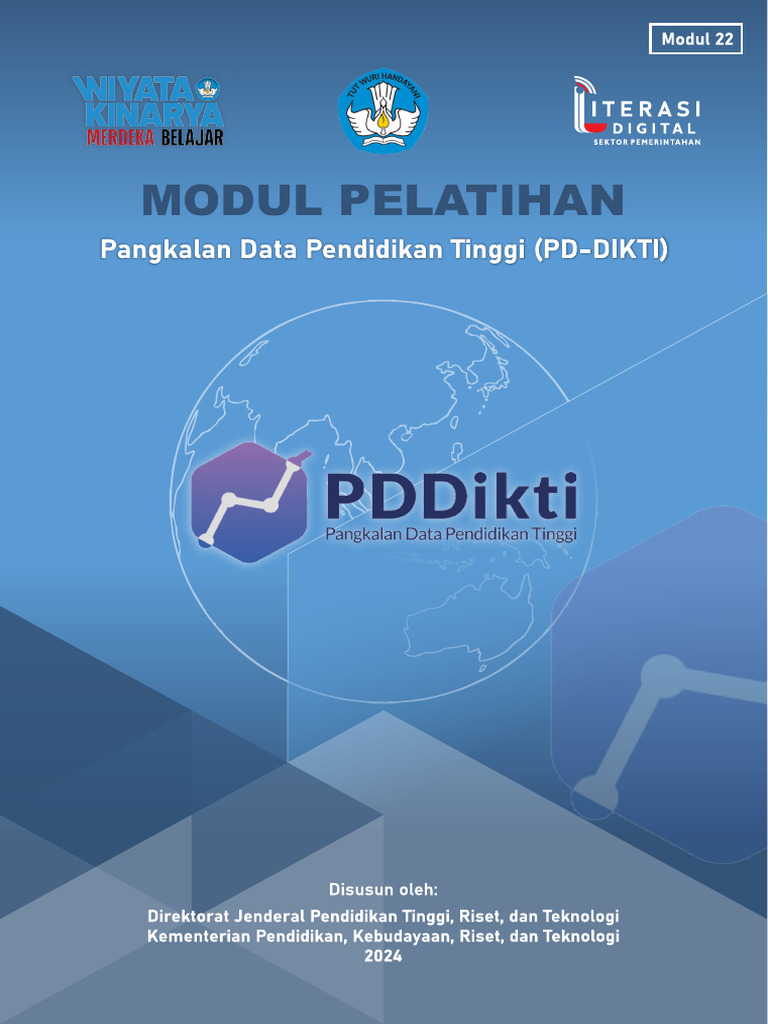 Modul 22

WIYATA KINARYA
MERDEKA BELAJAR

TUT WURI HANDAYANI

LITERASI DIGITAL
SEKTOR PEMERINTAHAN

MODUL PELATIHAN

Pangkalan Data Pendidikan Tinggi (PD-DIKTI)

PDDikti
Pangkalan Data Pendidikan Tinggi

Disusun oleh:

Direktorat Jenderal Pendidikan Tinggi, Riset, dan Teknologi
Kementerian Pendidikan, Kebudayaan, Riset, dan Teknologi
2024